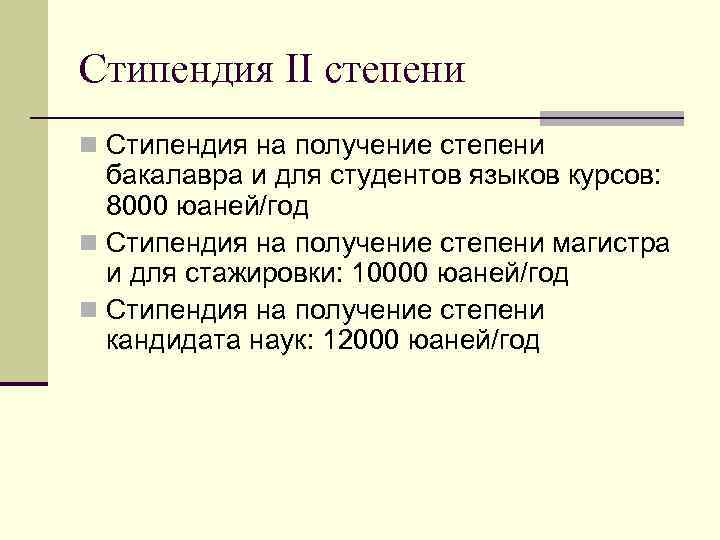 Стипендия II степени

Стипендия на получение степени бакалавра и для студентов языков курсов: 8000 юаней/год

Стипендия на получение степени магистра и для стажировки: 10000 юаней/год

Стипендия на получение степени кандидата наук: 12000 юаней/год